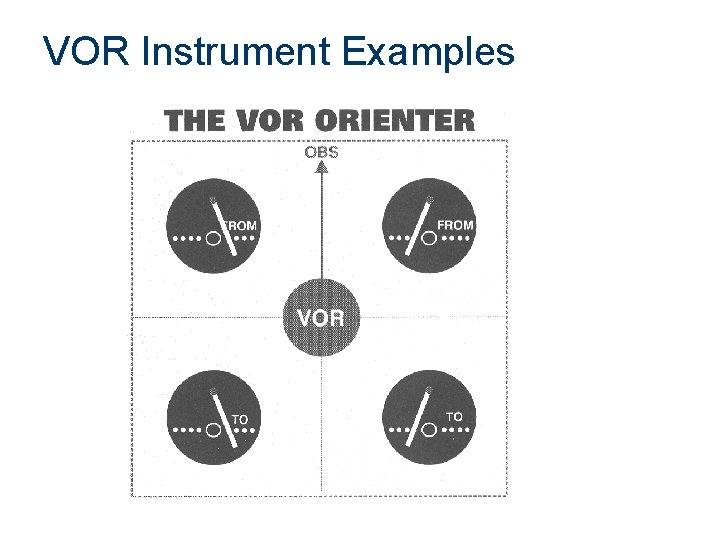 VOR Instrument Examples

THE VOR ORIENTER

OBS

FROM

FROM

VOR

TO

TO